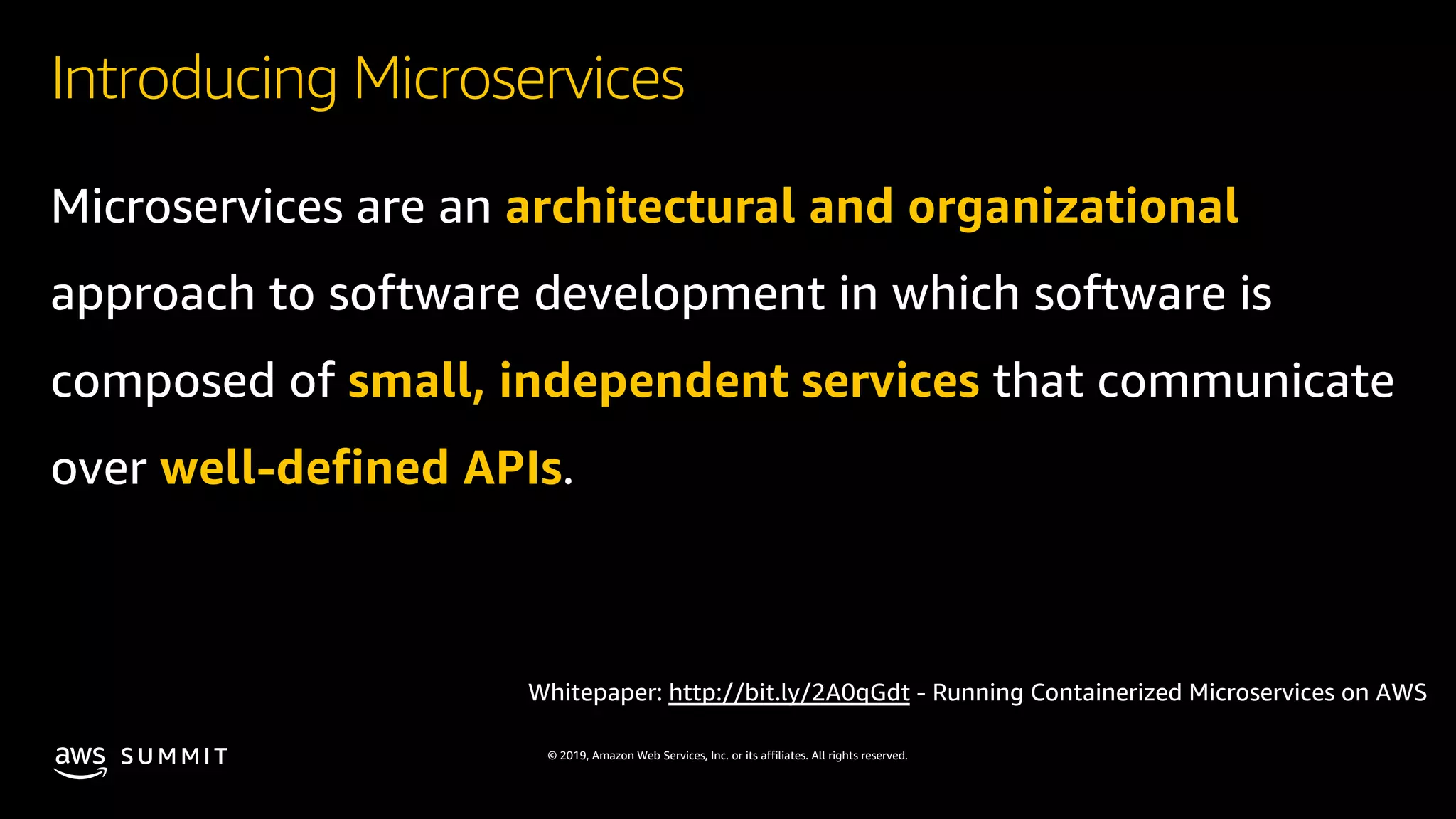 Introducing Microservices

Microservices are an architectural and organizational approach to software development in which software is composed of small, independent services that communicate over well-defined APIs.

Whitepaper: http://bit.ly/2A0qGdt - Running Containerized Microservices on AWS

aws SUMMIT

© 2019, Amazon Web Services, Inc. or its affiliates. All rights reserved.